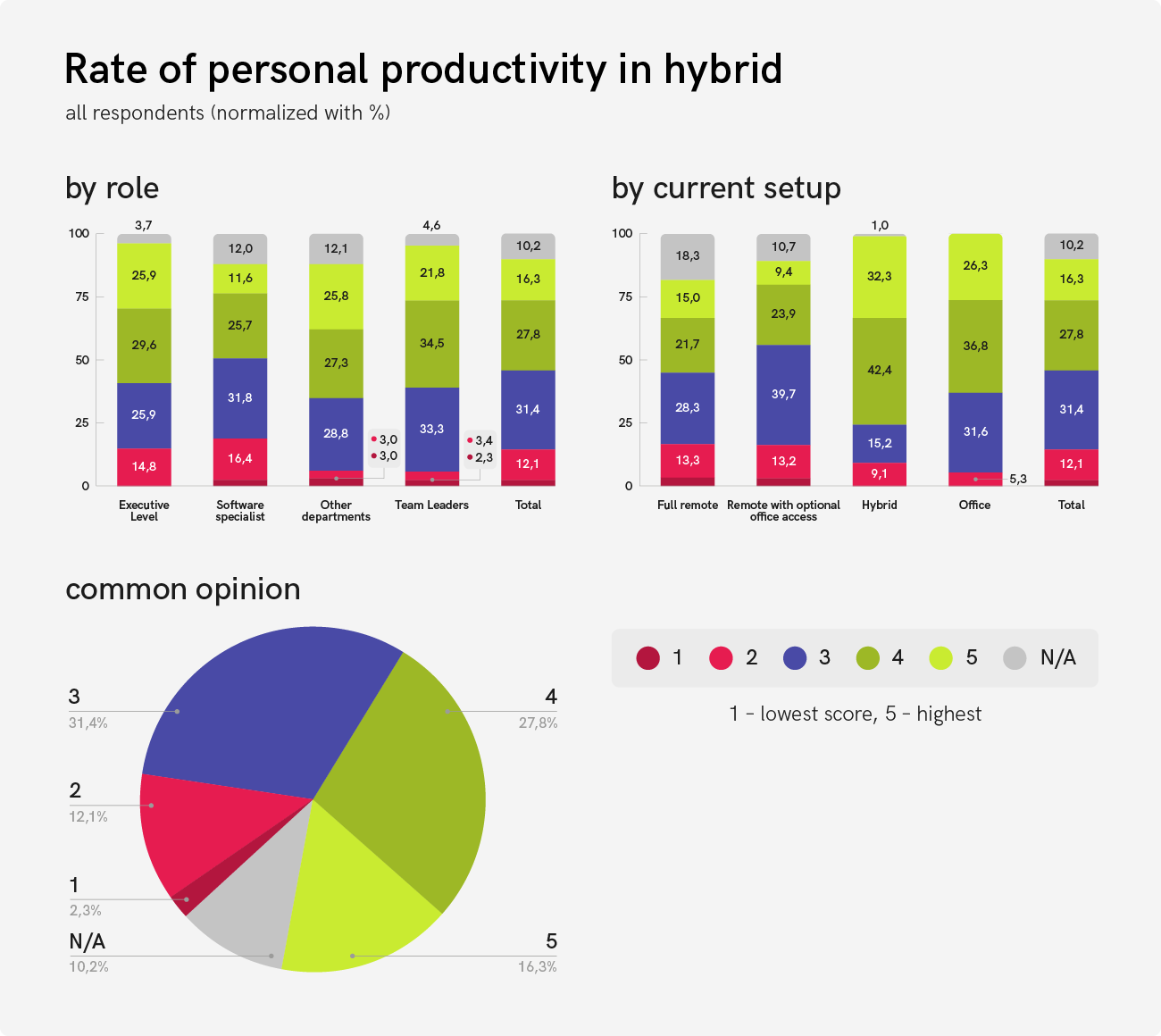 Rate of personal productivity in hybrid

all respondents (normalized with %)

by role

100
75
50
25
0

3,7
25,9
29,6
25,9
14,8
Executive Level

12,0
11,6
25,7
31,8
16,4
Software specialist

12,1
25,8
27,3
28,8
3,0
3,0
Other departments

4,6
21,8
34,5
33,3
3,4
2,3
Team Leaders

10,2
16,3
27,8
31,4
12,1
Total

by current setup

100
75
50
25
0

18,3
15,0
21,7
28,3
13,3
Full remote

10,7
9,4
23,9
39,7
13,2
Remote with optional office access

1,0
32,3
42,4
15,2
9,1
Hybrid

26,3
36,8
31,6
5,3
Office

10,2
16,3
27,8
31,4
12,1
Total

common opinion

3
31,4%
2
12,1%
1
2,3%
N/A
10,2%
4
27,8%
5
16,3%

1 2 3 4 5 N/A

1 - lowest score, 5 - highest